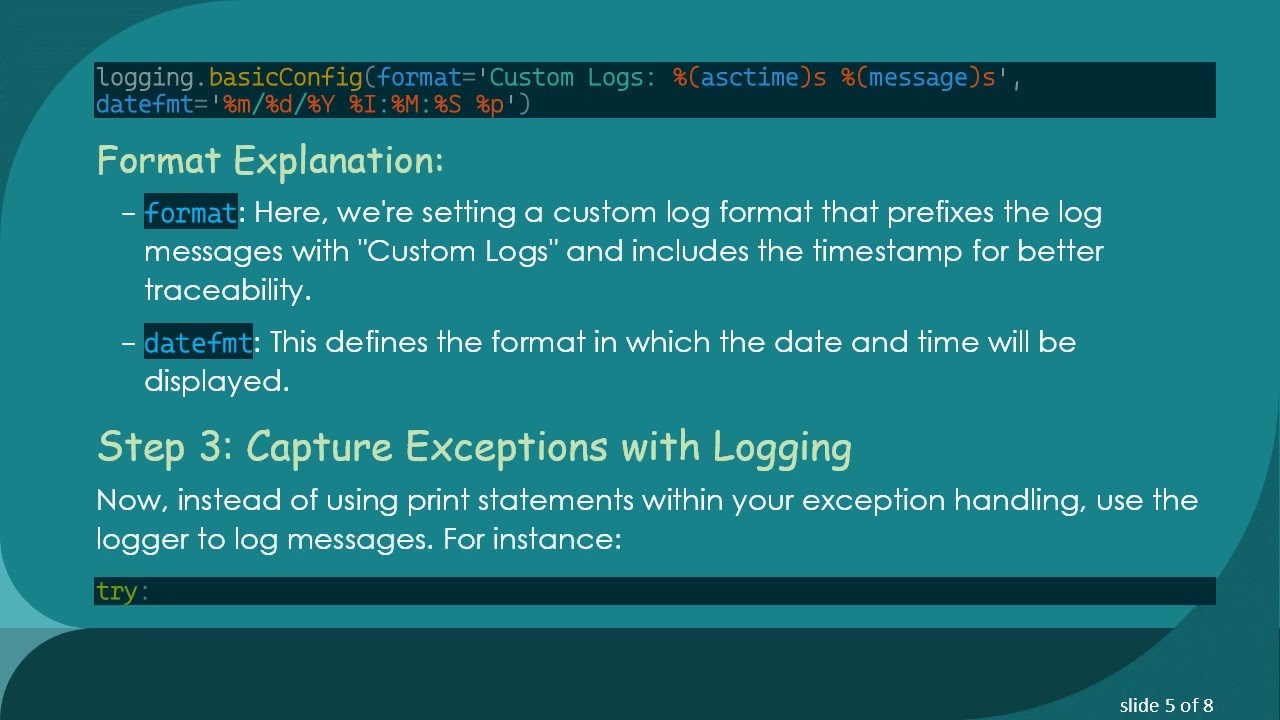 logging.basicConfig(format='Custom Logs: %(asctime)s %(message)s', datefmt='%m/%d/%Y %I:%M:%S %p')

Format Explanation:

– format: Here, we're setting a custom log format that prefixes the log messages with "Custom Logs" and includes the timestamp for better traceability.

– datefmt: This defines the format in which the date and time will be displayed.

Step 3: Capture Exceptions with Logging

Now, instead of using print statements within your exception handling, use the logger to log messages. For instance:

try:

slide 5 of 8